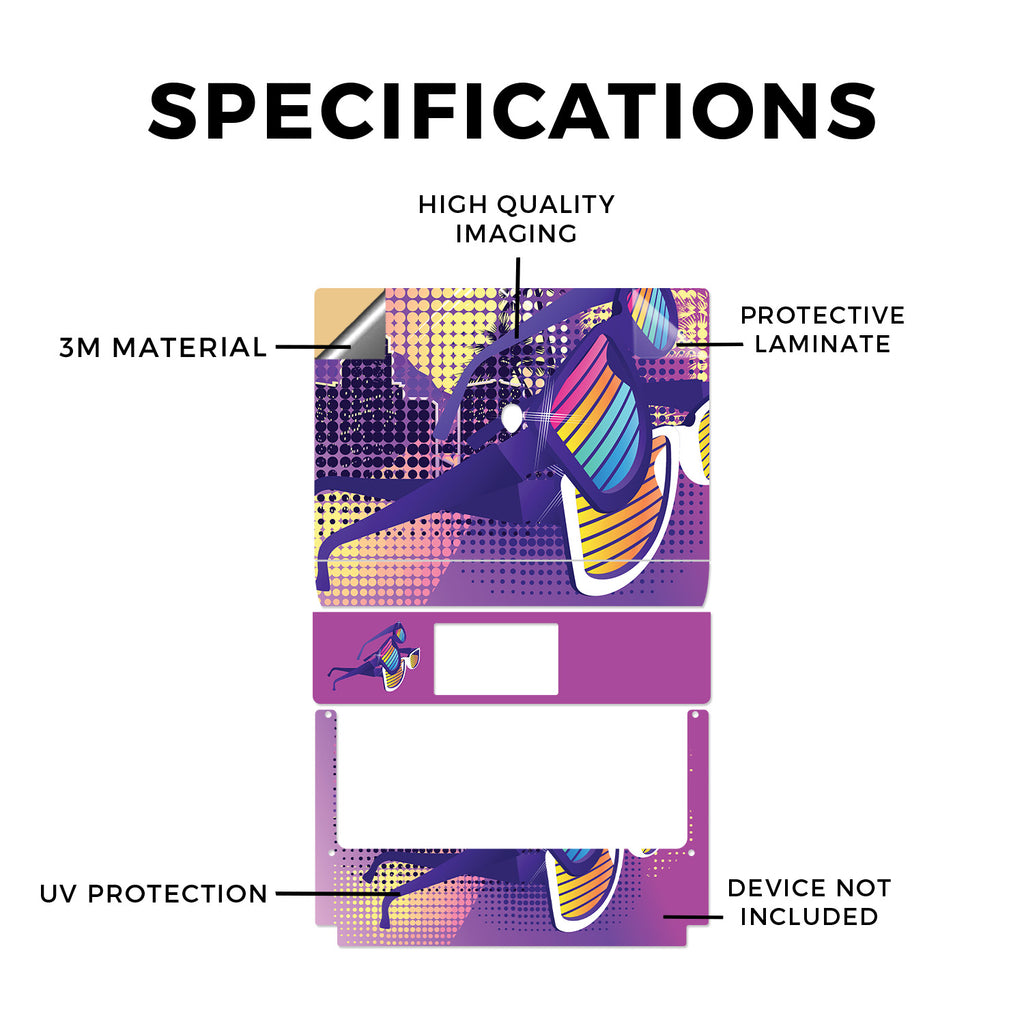 SPECIFICATIONS

HIGH QUALITY IMAGING

3M MATERIAL

PROTECTIVE LAMINATE

UV PROTECTION

DEVICE NOT INCLUDED